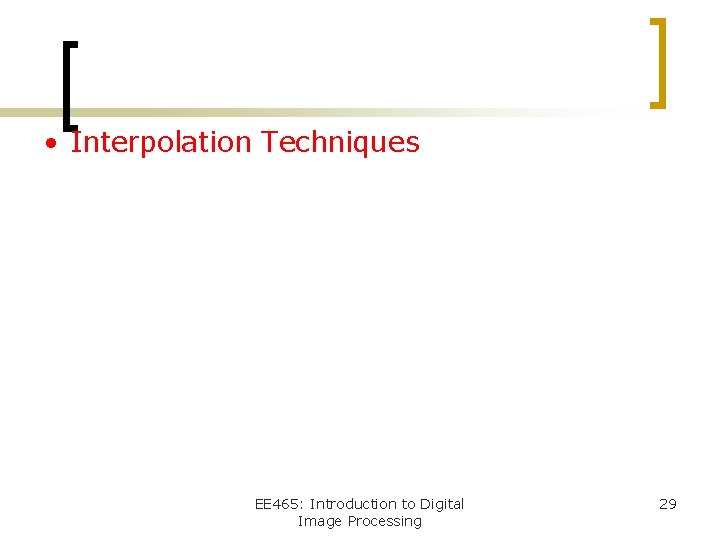 • Interpolation Techniques

EE465: Introduction to Digital Image Processing

29